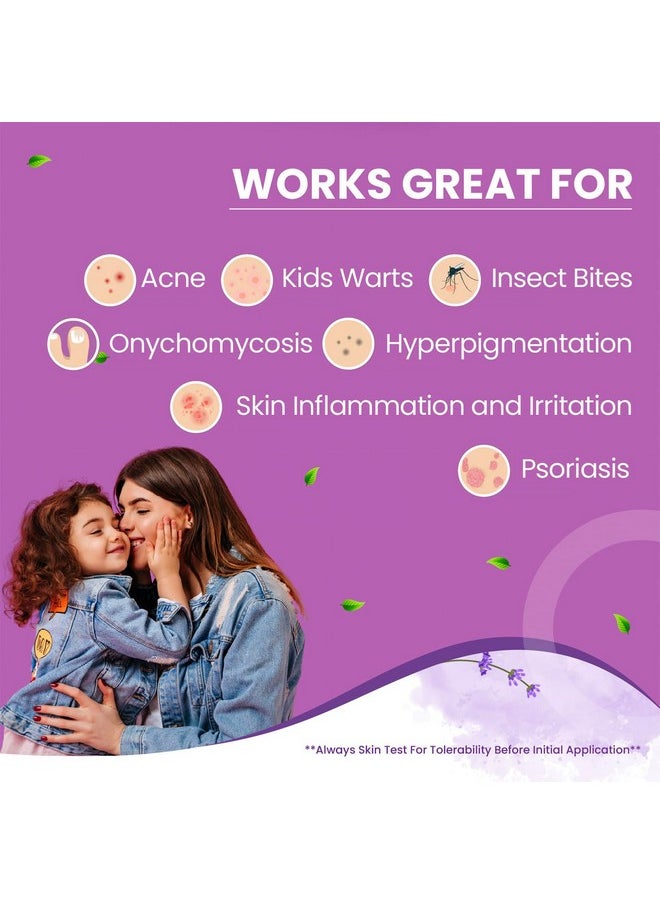 WORKS GREAT FOR

Acne Kids Warts Insect Bites

Onychomycosis Hyperpigmentation

Skin Inflammation and Irritation

Psoriasis

**Always Skin Test For Tolerability Before Initial Application**